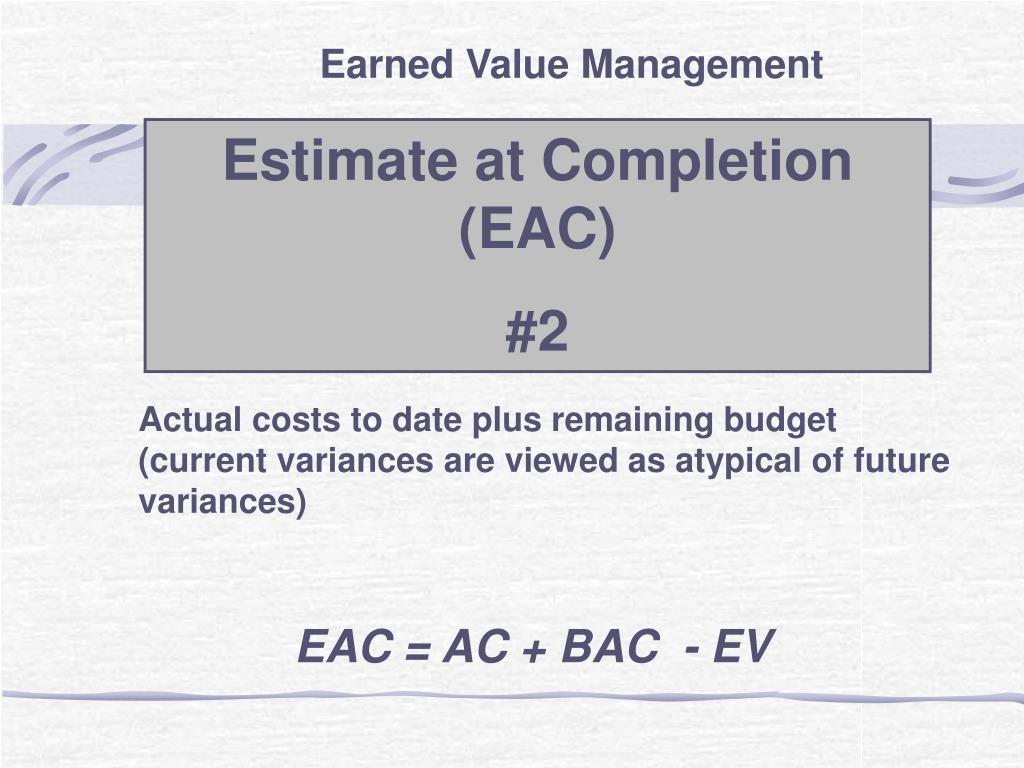 Earned Value Management

Estimate at Completion (EAC)

#2

Actual costs to date plus remaining budget (current variances are viewed as atypical of future variances)

$EAC = AC + BAC - EV$